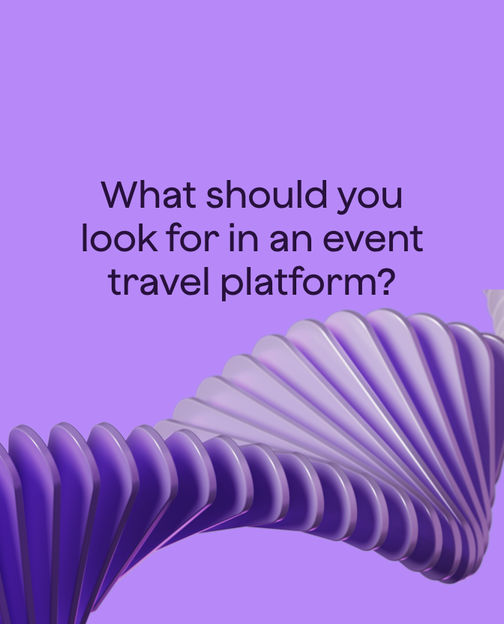 What should you look for in an event travel platform?